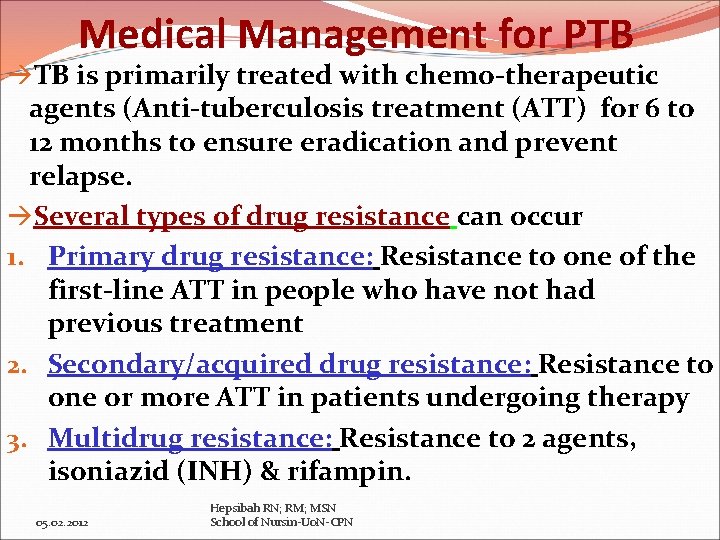 Medical Management for PTB

→TB is primarily treated with chemo-therapeutic agents (Anti-tuberculosis treatment (ATT) for 6 to 12 months to ensure eradication and prevent relapse.

→Several types of drug resistance can occur

1. Primary drug resistance: Resistance to one of the first-line ATT in people who have not had previous treatment
2. Secondary/acquired drug resistance: Resistance to one or more ATT in patients undergoing therapy
3. Multidrug resistance: Resistance to 2 agents, isoniazid (INH) & rifampin.

05.02.2012

Hepsibah RN; RM; MSN
School of Nursin-UoN-CPN